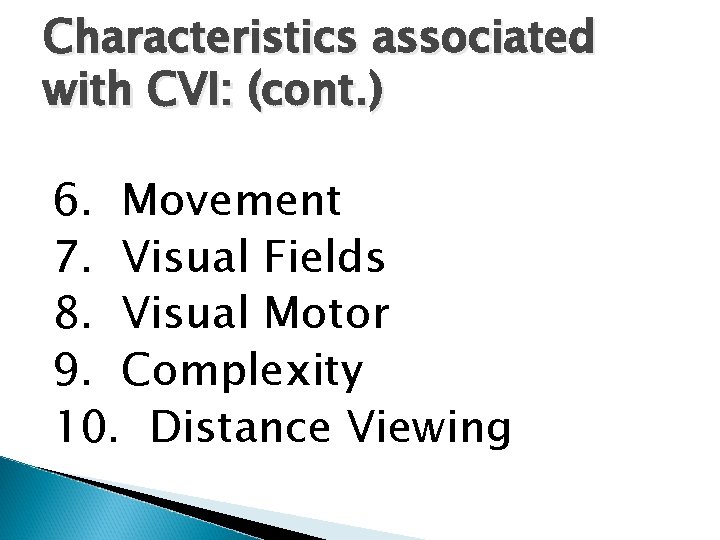 Characteristics associated with CVI: (cont.)

6. Movement
7. Visual Fields
8. Visual Motor
9. Complexity
10. Distance Viewing